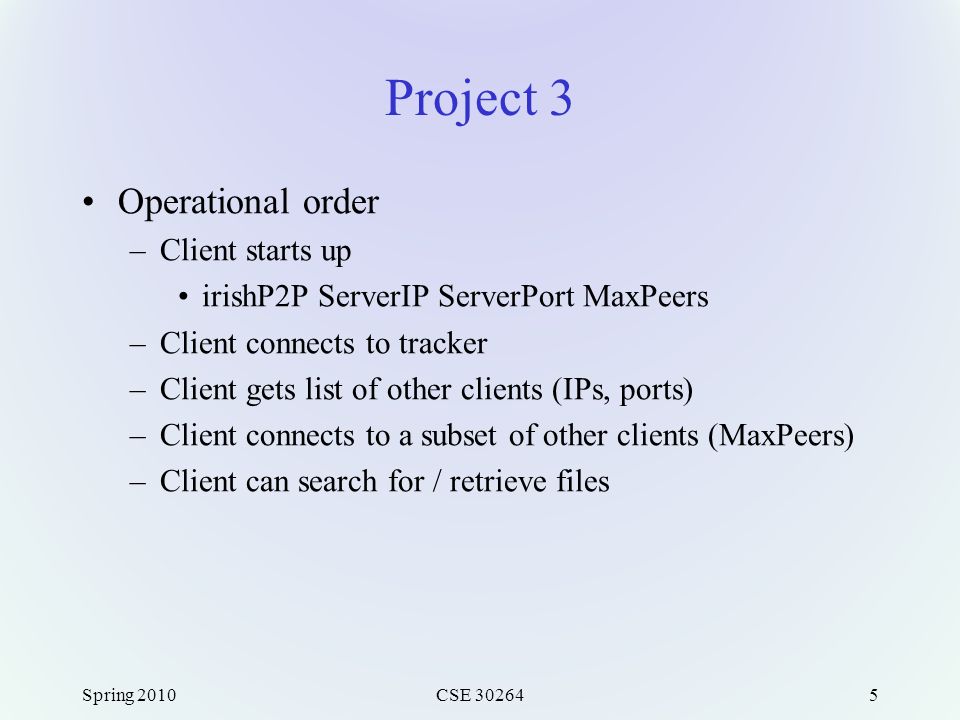 Project 3

• Operational order
  – Client starts up
    • irishP2P ServerIP ServerPort MaxPeers
  – Client connects to tracker
  – Client gets list of other clients (IPs, ports)
  – Client connects to a subset of other clients (MaxPeers)
  – Client can search for / retrieve files

Spring 2010
CSE 30264
5